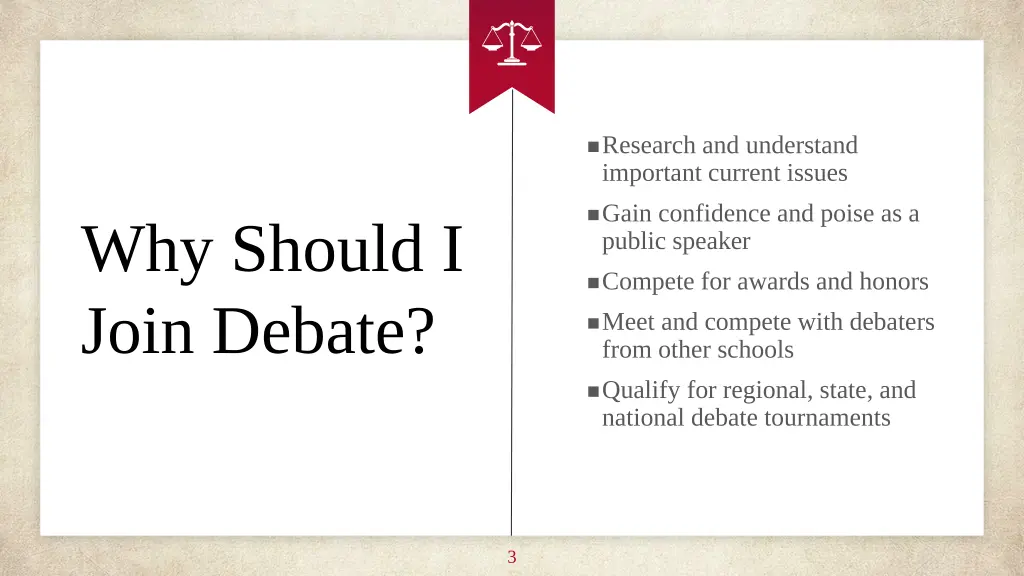 Why Should I Join Debate?

■ Research and understand important current issues

■ Gain confidence and poise as a public speaker

■ Compete for awards and honors

■ Meet and compete with debaters from other schools

■ Qualify for regional, state, and national debate tournaments

3